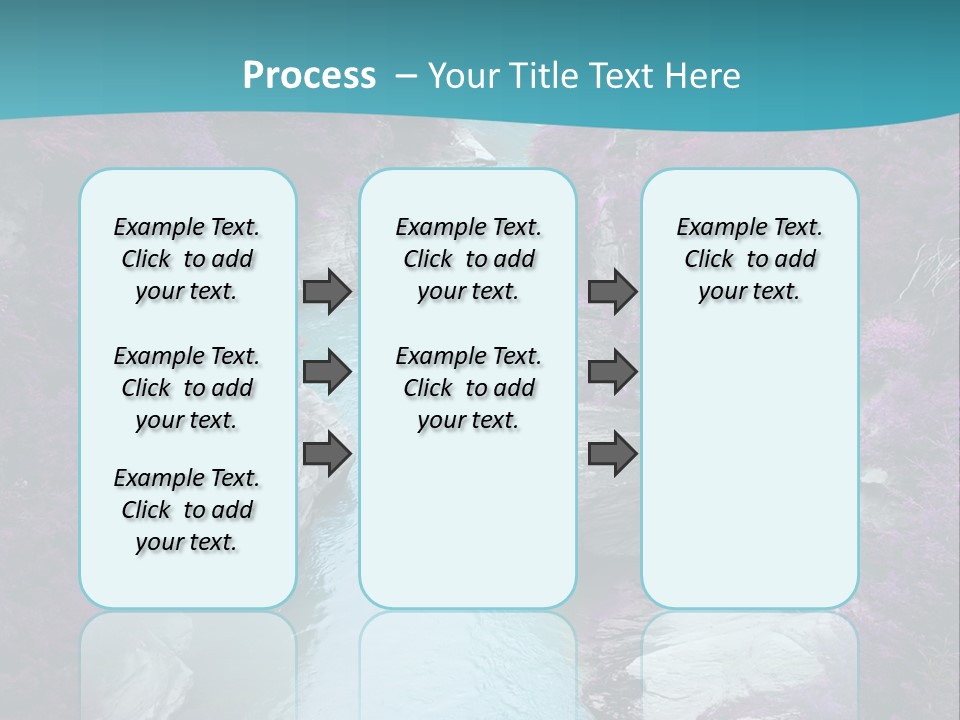 Process – Your Title Text Here

Example Text. Click to add your text.

Example Text. Click to add your text.

Example Text. Click to add your text.

Example Text. Click to add your text.

Example Text. Click to add your text.

Example Text. Click to add your text.